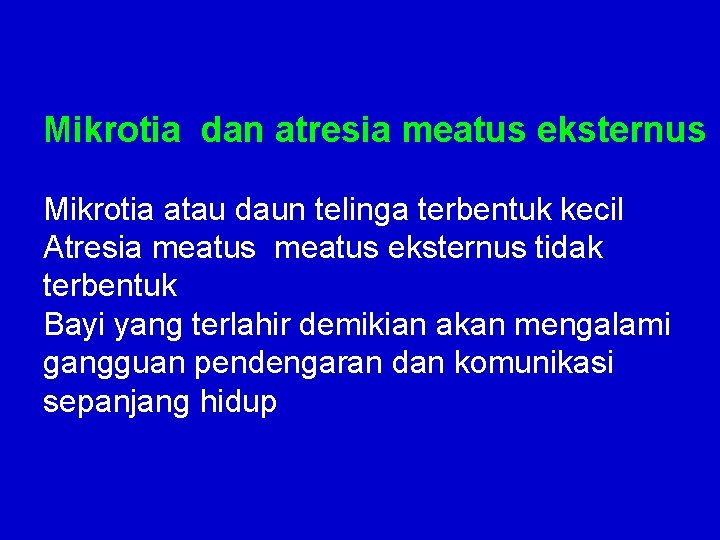 Mikrotia dan atresia meatus eksternus

Mikrotia atau daun telinga terbentuk kecil
Atresia meatus meatus eksternus tidak terbentuk
Bayi yang terlahir demikian akan mengalami gangguan pendengaran dan komunikasi sepanjang hidup